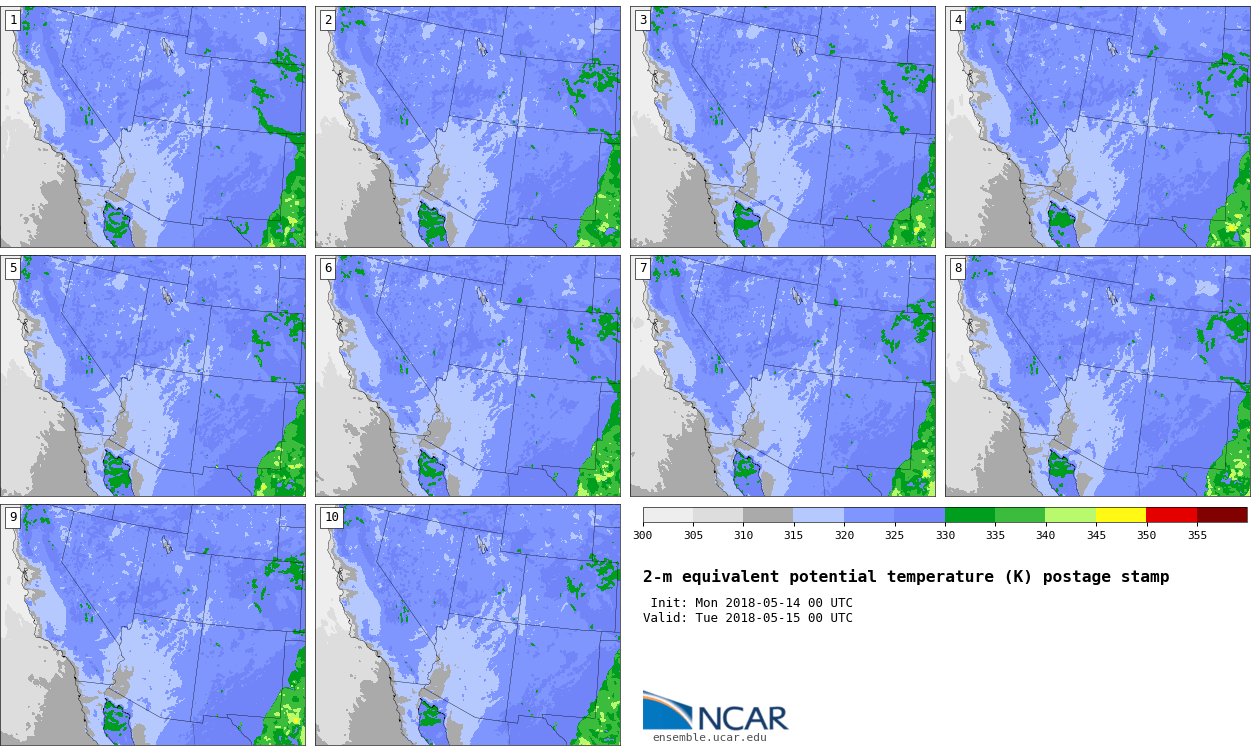 1

2

3

4

5

6

7

8

9

10

300 305 310 315 320 325 330 335 340 345 350 355

2-m equivalent potential temperature (K) postage stamp

Init: Mon 2018-05-14 00 UTC
Valid: Tue 2018-05-15 00 UTC

NCAR
ensemble.ucar.edu